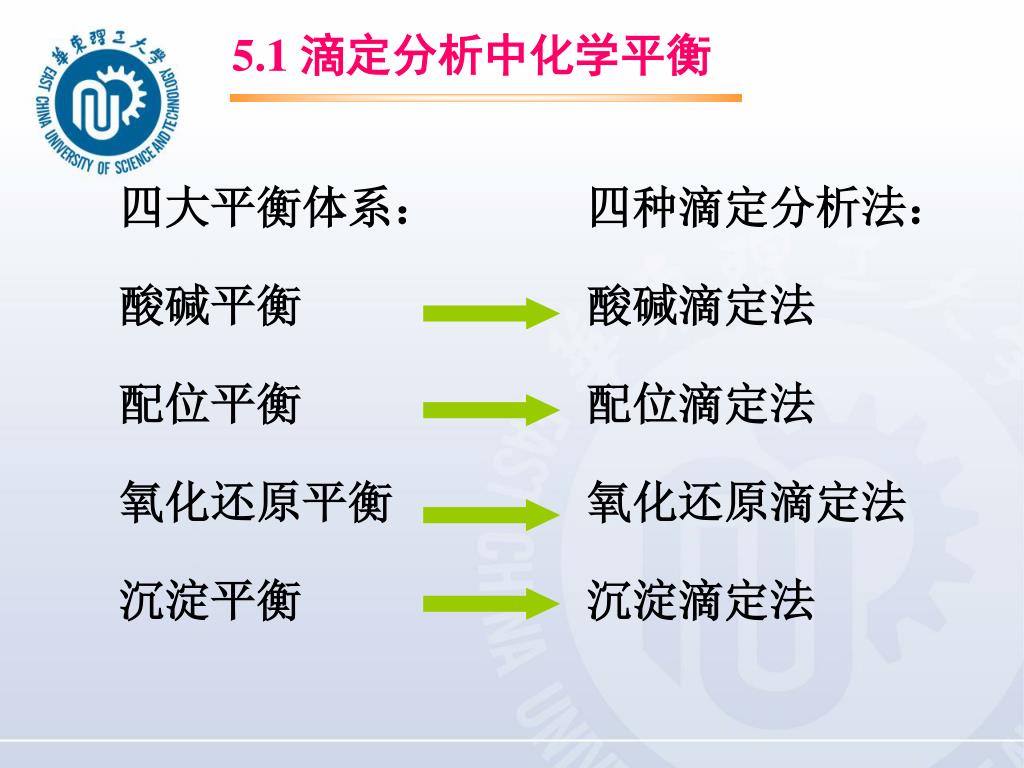 華東理工大學
EAST CHINA UNIVERSITY OF SCIENCE AND TECHNOLOGY

5.1 滴定分析中化学平衡

四大平衡体系：

酸碱平衡

配位平衡

氧化还原平衡

沉淀平衡

四种滴定分析法：

酸碱滴定法

配位滴定法

氧化还原滴定法

沉淀滴定法